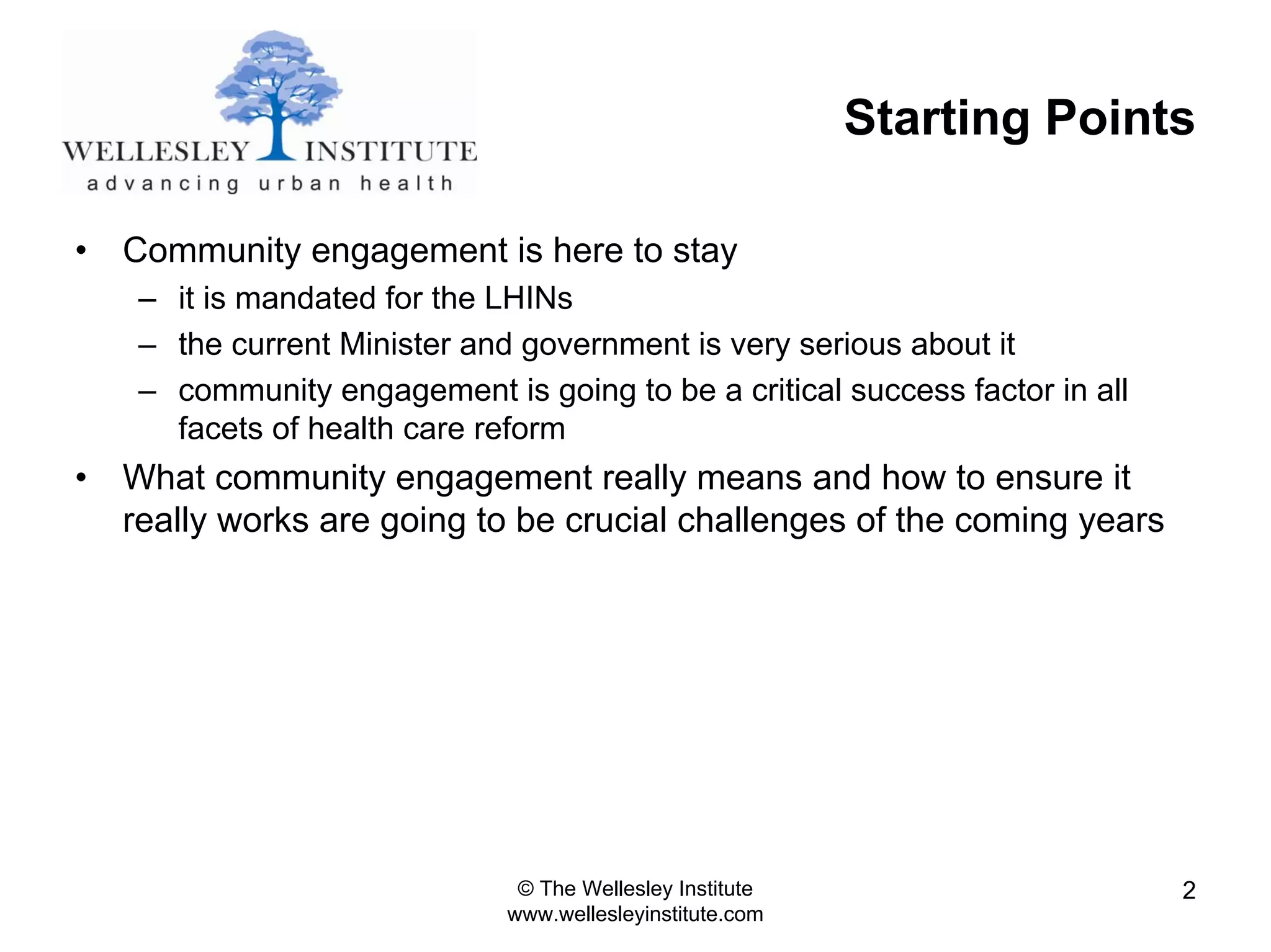 WELLESLEY INSTITUTE
advancing urban health

Starting Points

• Community engagement is here to stay
– it is mandated for the LHINs
– the current Minister and government is very serious about it
– community engagement is going to be a critical success factor in all facets of health care reform
• What community engagement really means and how to ensure it really works are going to be crucial challenges of the coming years

© The Wellesley Institute
www.wellesleyinstitute.com

2